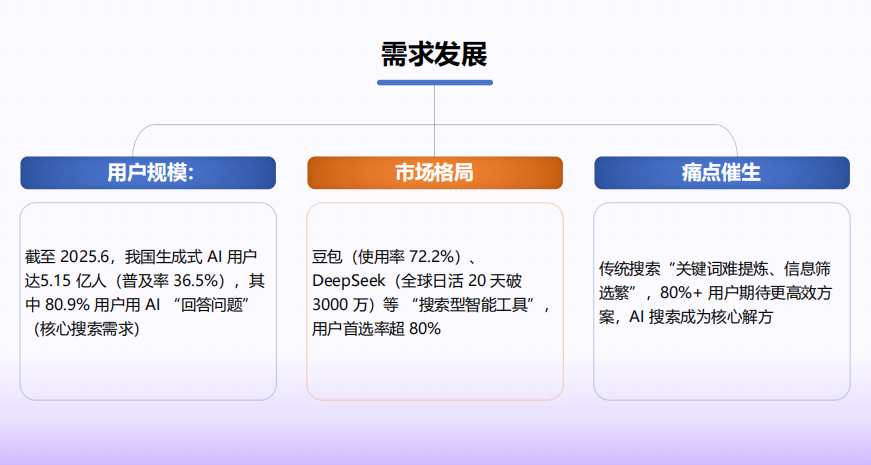 需求发展

用户规模:

截至 2025.6，我国生成式 AI 用户达5.15 亿人（普及率 36.5%），其中 80.9% 用户用 AI “回答问题”（核心搜索需求）

市场格局

豆包（使用率 72.2%）、DeepSeek（全球日活 20 天破 3000 万）等 “搜索型智能工具”，用户首选率超 80%

痛点催生

传统搜索“关键词难提炼、信息筛选繁”，80%+ 用户期待更高效方案，AI 搜索成为核心解方